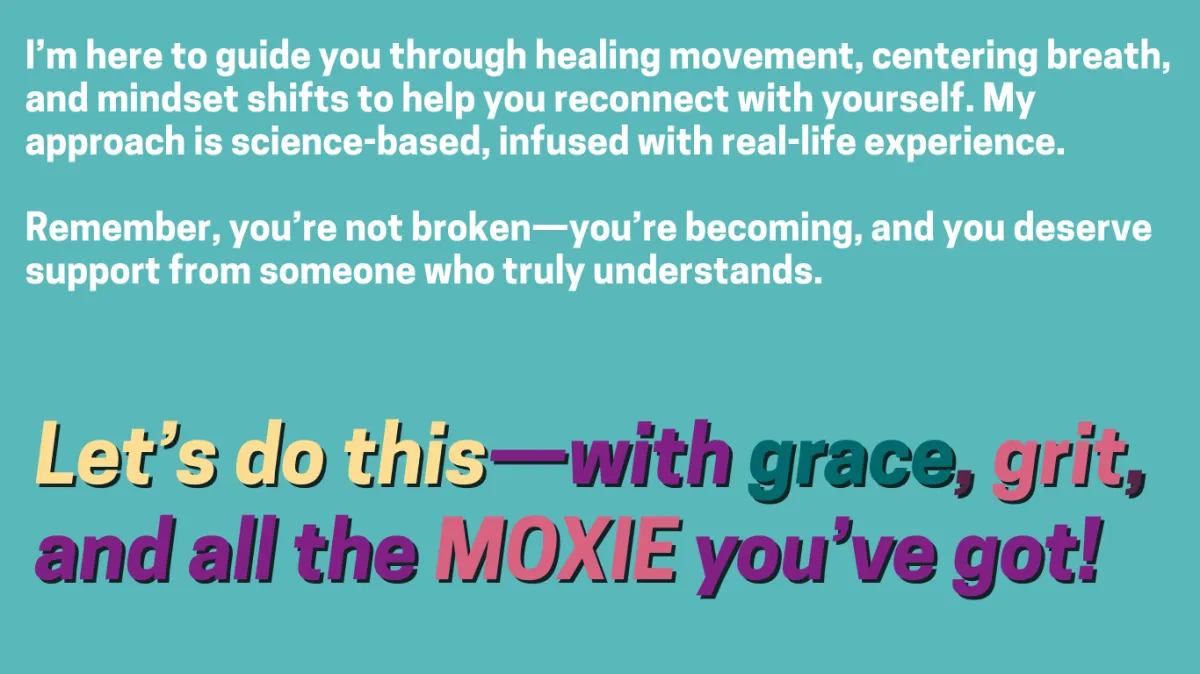 I’m here to guide you through healing movement, centering breath, and mindset shifts to help you reconnect with yourself. My approach is science-based, infused with real-life experience.

Remember, you’re not broken—you’re becoming, and you deserve support from someone who truly understands.

Let’s do this—with grace, grit, and all the MOXIE you’ve got!